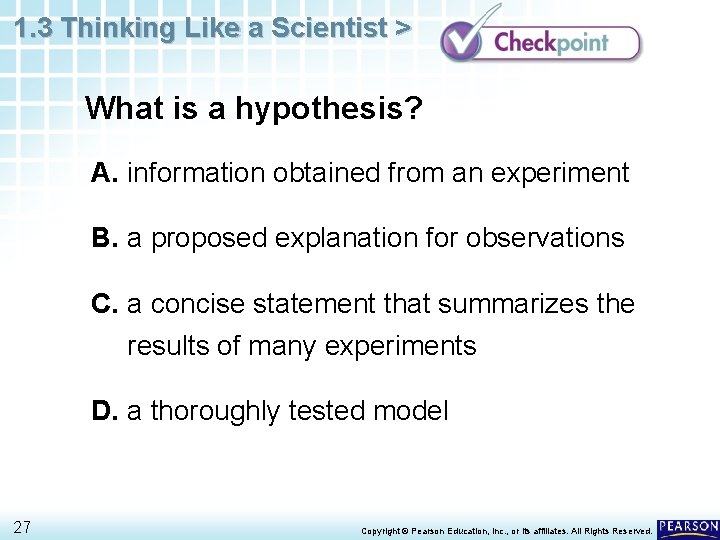 1.3 Thinking Like a Scientist >

Checkpoint

What is a hypothesis?

A. information obtained from an experiment

B. a proposed explanation for observations

C. a concise statement that summarizes the results of many experiments

D. a thoroughly tested model

27

Copyright © Pearson Education, Inc., or its affiliates. All Rights Reserved.

PEARSON